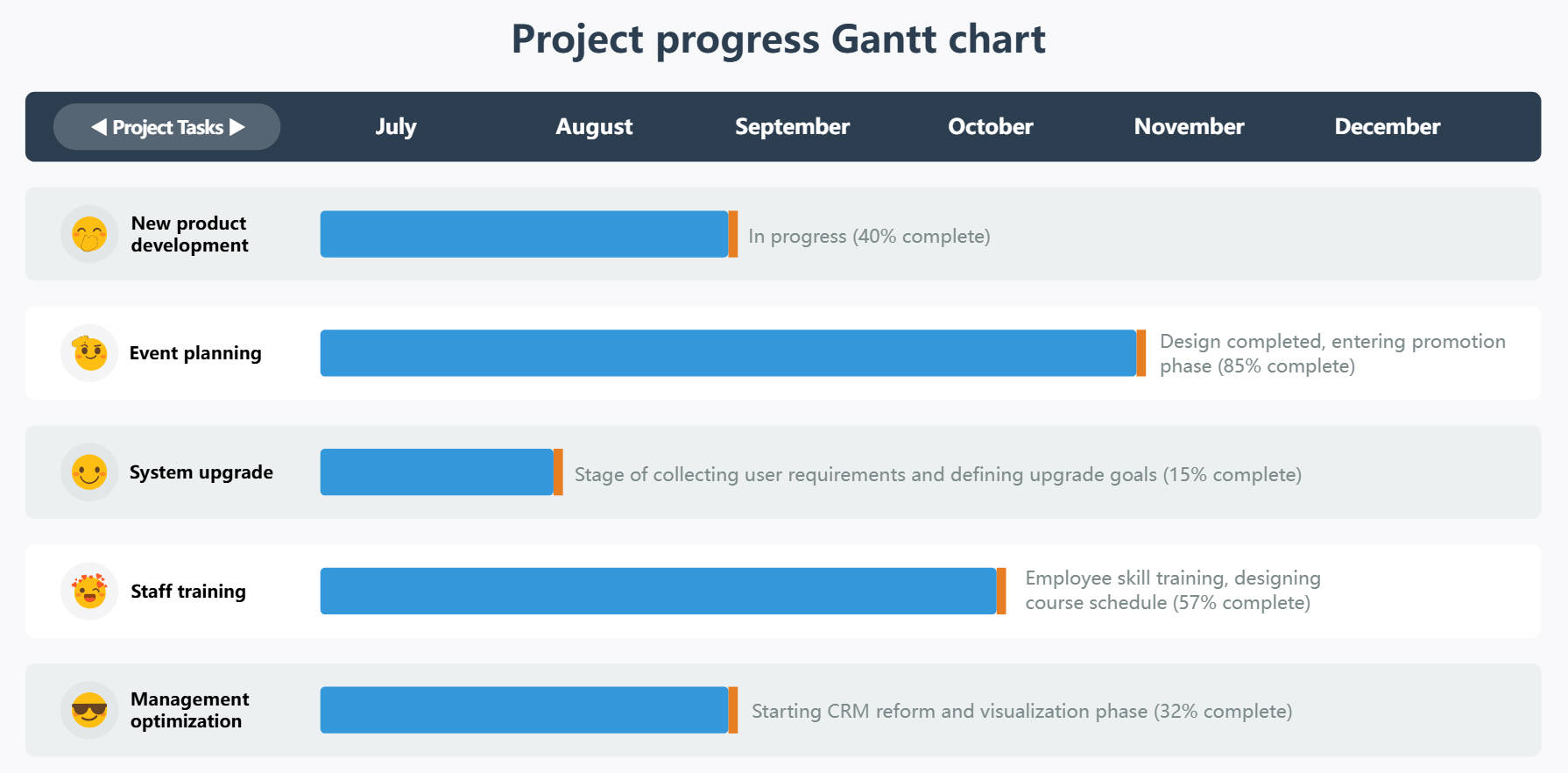 Project progress Gantt chart

◀ Project Tasks ▶ July August September October November December

New product development
In progress (40% complete)

Event planning
Design completed, entering promotion phase (85% complete)

System upgrade
Stage of collecting user requirements and defining upgrade goals (15% complete)

Staff training
Employee skill training, designing course schedule (57% complete)

Management optimization
Starting CRM reform and visualization phase (32% complete)